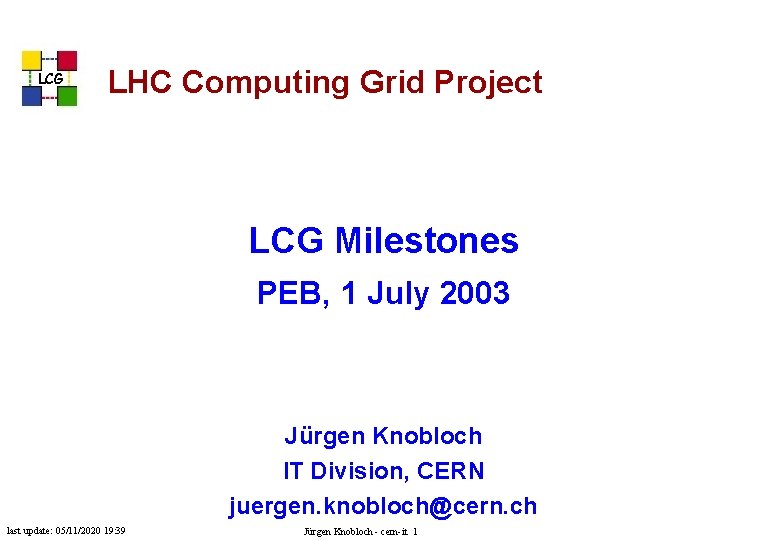 LCG

LHC Computing Grid Project

LCG Milestones

PEB, 1 July 2003

Jürgen Knobloch
IT Division, CERN
juergen.knobloch@cern.ch

last update: 05/11/2020 19:39

Jürgen Knobloch - cern-it 1